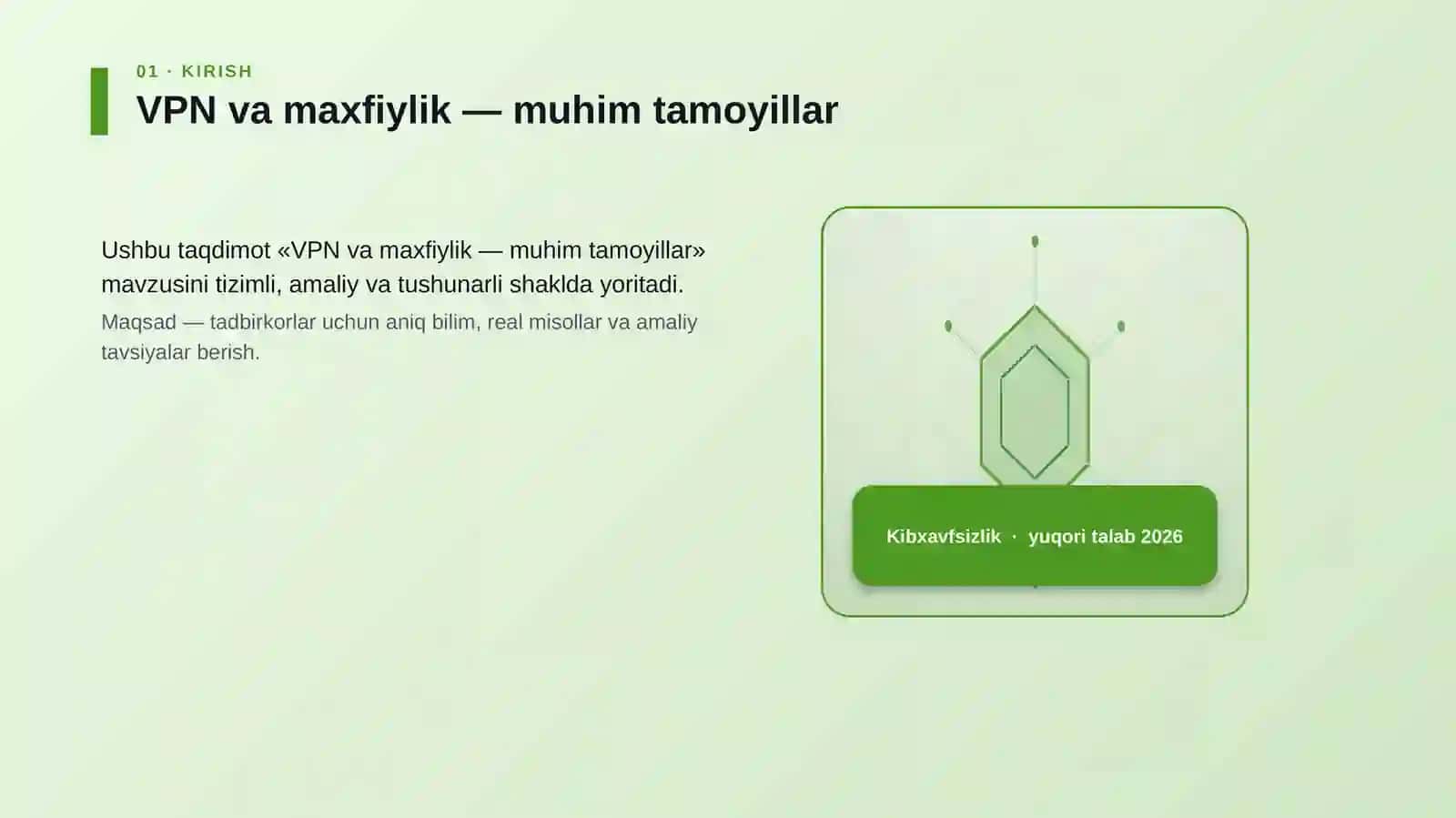 01 · KIRISH

VPN va maxfiylik — muhim tamoyillar

Ushbu taqdimot «VPN va maxfiylik — muhim tamoyillar» mavzusini tizimli, amaliy va tushunarli shaklda yoritadi.

Maqsad — tadbirkorlar uchun aniq bilim, real misollar va amaliy tavsiyalar berish.

Kibxavfsizlik · yuqori talab 2026